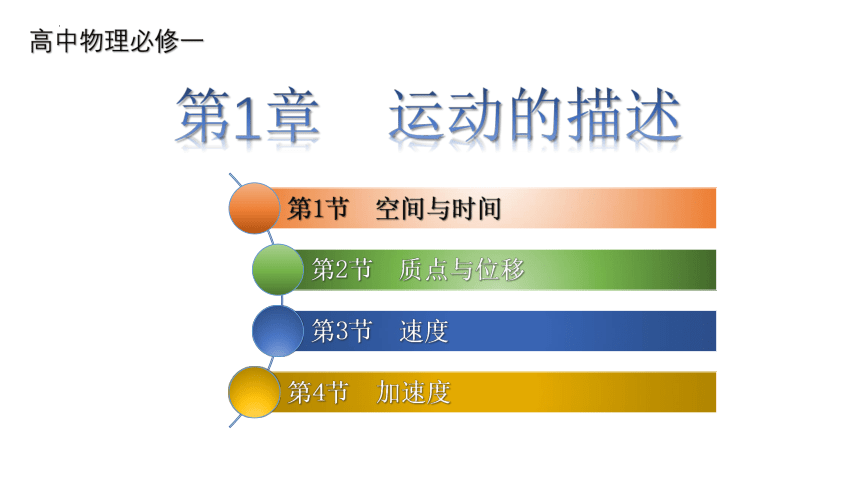 高中物理必修一

第1章　运动的描述

第1节　空间与时间

第2节　质点与位移

第3节　速度

第4节　加速度